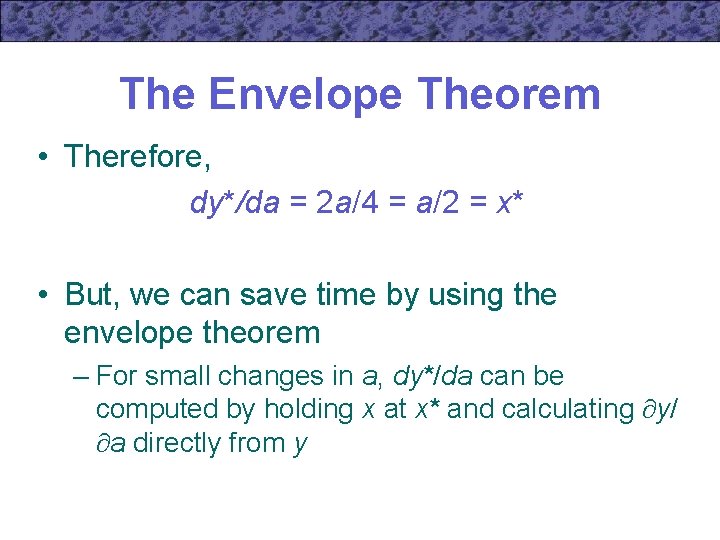 The Envelope Theorem

• Therefore,

$dy^*/da = 2a/4 = a/2 = x^*$

• But, we can save time by using the envelope theorem

– For small changes in $a$, $dy^*/da$ can be computed by holding $x$ at $x^*$ and calculating $\partial y/\partial a$ directly from $y$